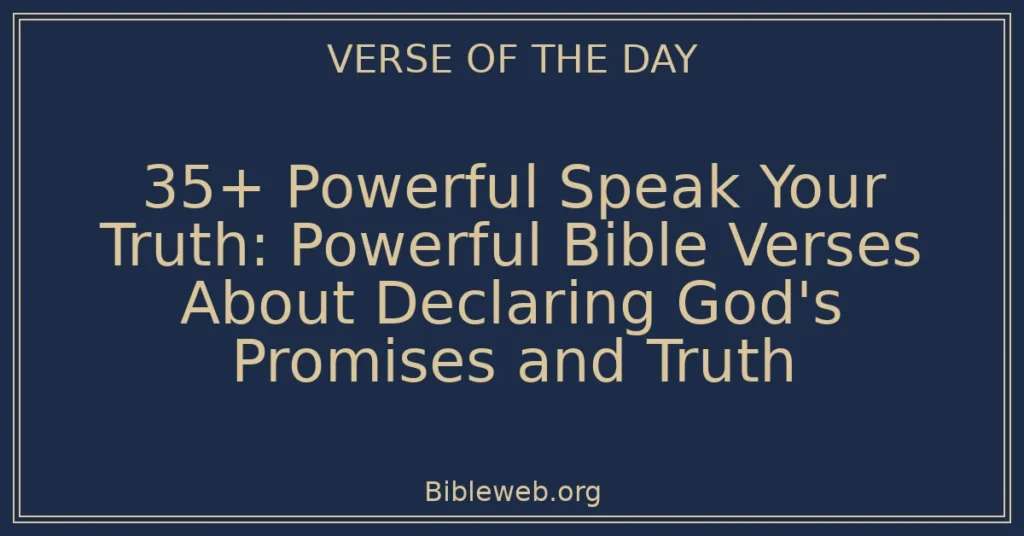 VERSE OF THE DAY

35+ Powerful Speak Your Truth: Powerful Bible Verses About Declaring God's Promises and Truth

Bibleweb.org